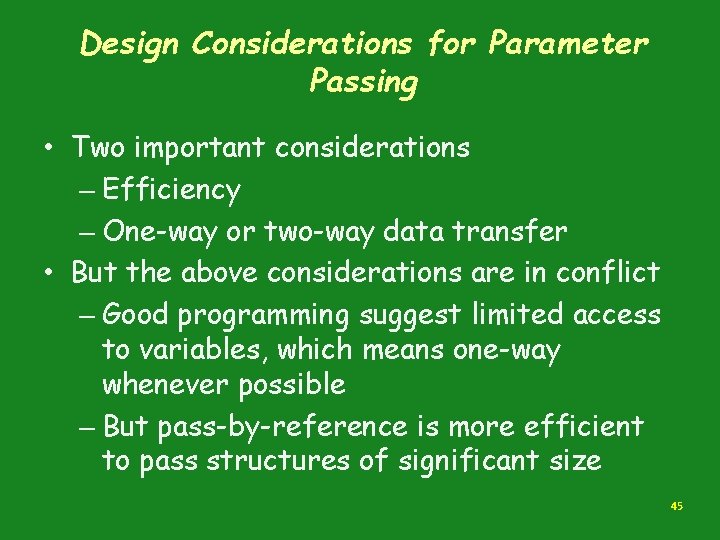 Design Considerations for Parameter Passing

• Two important considerations
– Efficiency
– One-way or two-way data transfer
• But the above considerations are in conflict
– Good programming suggest limited access to variables, which means one-way whenever possible
– But pass-by-reference is more efficient to pass structures of significant size

45